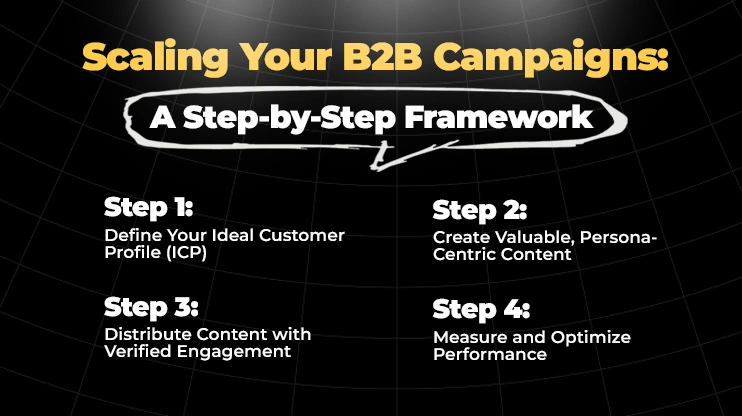 Scaling Your B2B Campaigns:

A Step-by-Step Framework

Step 1:
Define Your Ideal Customer Profile (ICP)

Step 2:
Create Valuable, Persona-Centric Content

Step 3:
Distribute Content with Verified Engagement

Step 4:
Measure and Optimize Performance